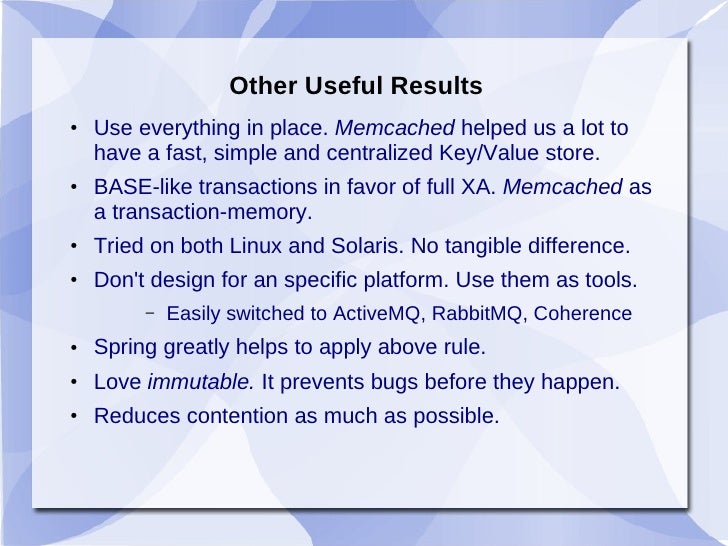 Other Useful Results

• Use everything in place. Memcached helped us a lot to have a fast, simple and centralized Key/Value store.

• BASE-like transactions in favor of full XA. Memcached as a transaction-memory.

• Tried on both Linux and Solaris. No tangible difference.

• Don't design for an specific platform. Use them as tools.

– Easily switched to ActiveMQ, RabbitMQ, Coherence

• Spring greatly helps to apply above rule.

• Love immutable. It prevents bugs before they happen.

• Reduces contention as much as possible.